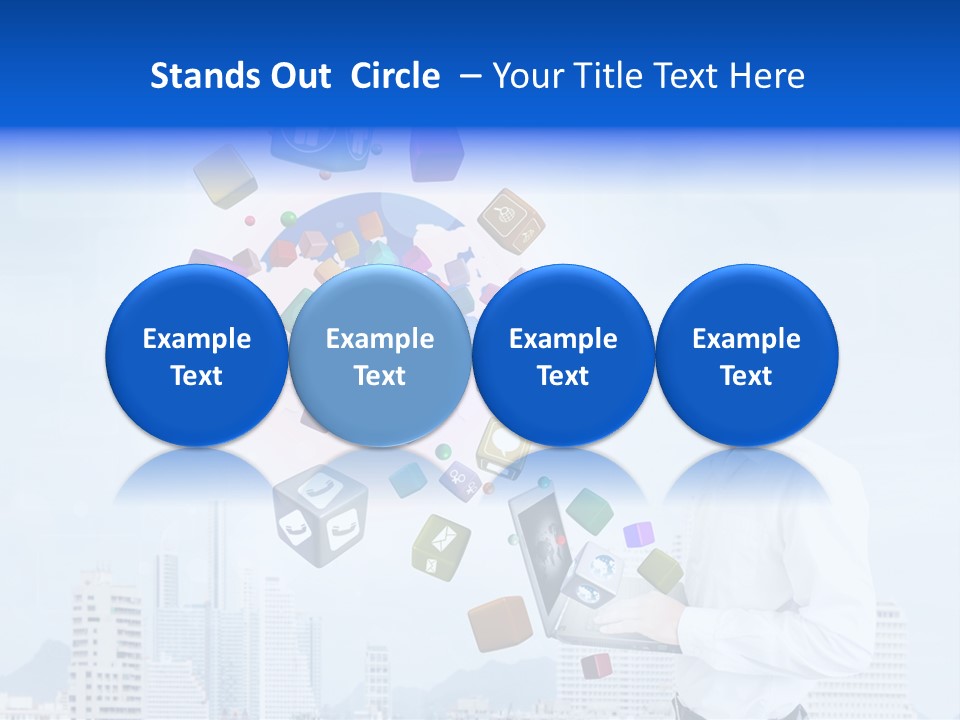 Stands Out Circle – Your Title Text Here

Example Text

Example Text

Example Text

Example Text